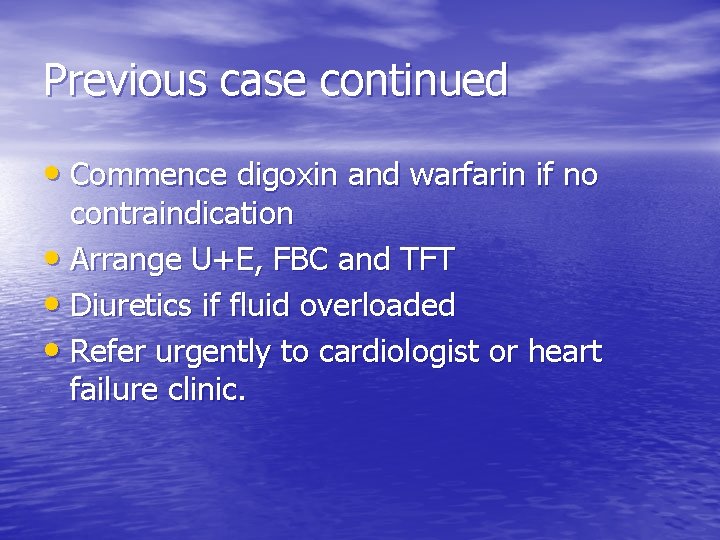 Previous case continued

• Commence digoxin and warfarin if no contraindication
• Arrange U+E, FBC and TFT
• Diuretics if fluid overloaded
• Refer urgently to cardiologist or heart failure clinic.